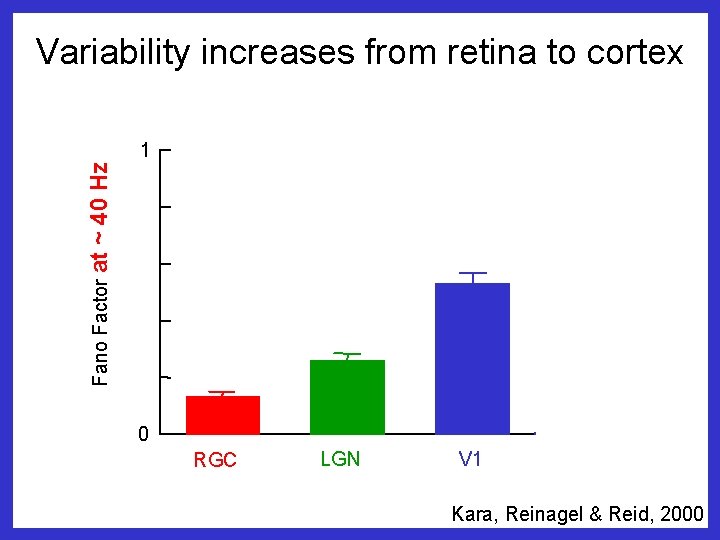 Variability increases from retina to cortex

Fano Factor at ~ 40 Hz

1

0

RGC

LGN

V1

Kara, Reinagel & Reid, 2000